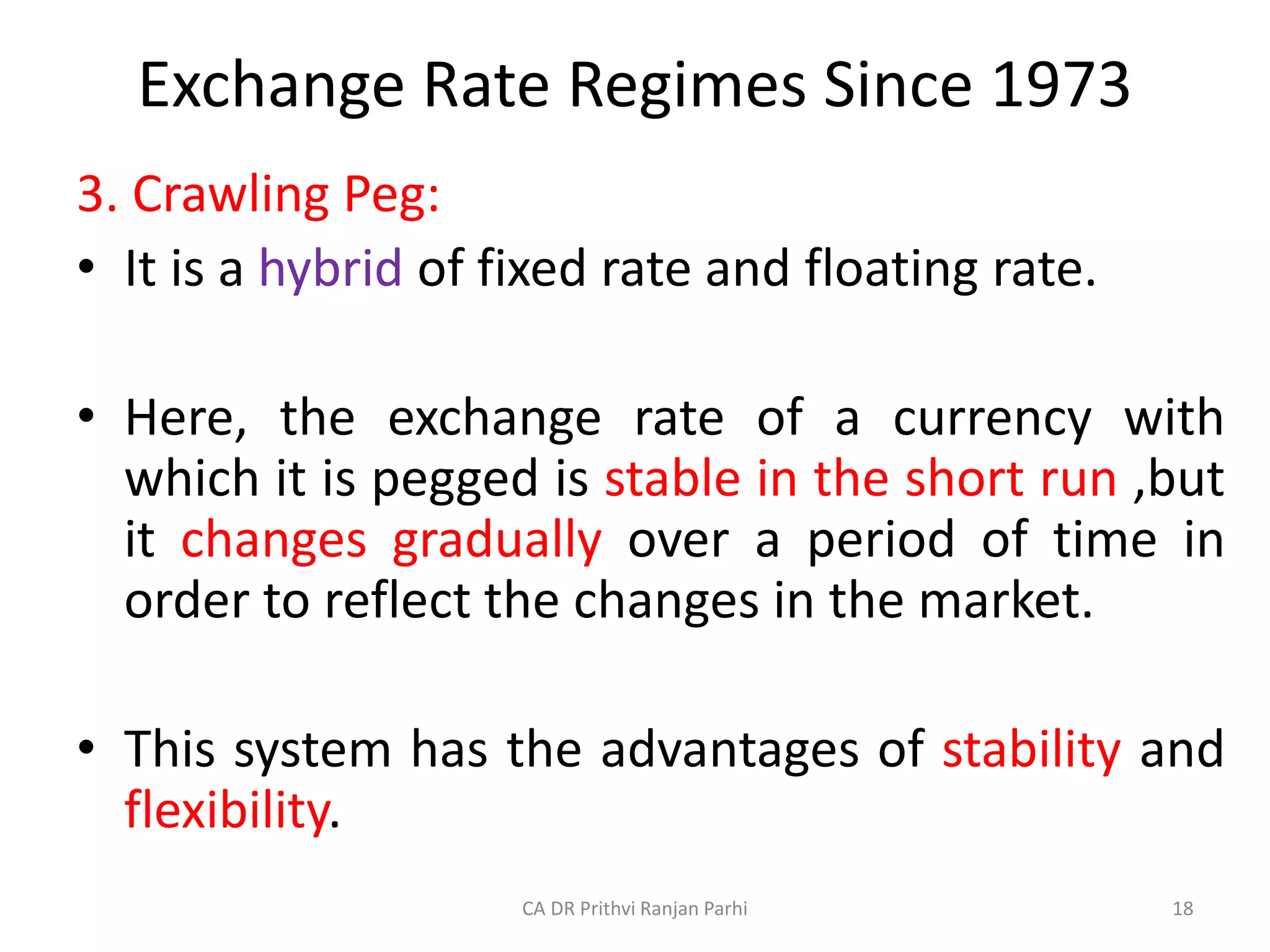 Exchange Rate Regimes Since 1973

3. Crawling Peg:

• It is a hybrid of fixed rate and floating rate.

• Here, the exchange rate of a currency with which it is pegged is stable in the short run ,but it changes gradually over a period of time in order to reflect the changes in the market.

• This system has the advantages of stability and flexibility.

CA DR Prithvi Ranjan Parhi

18